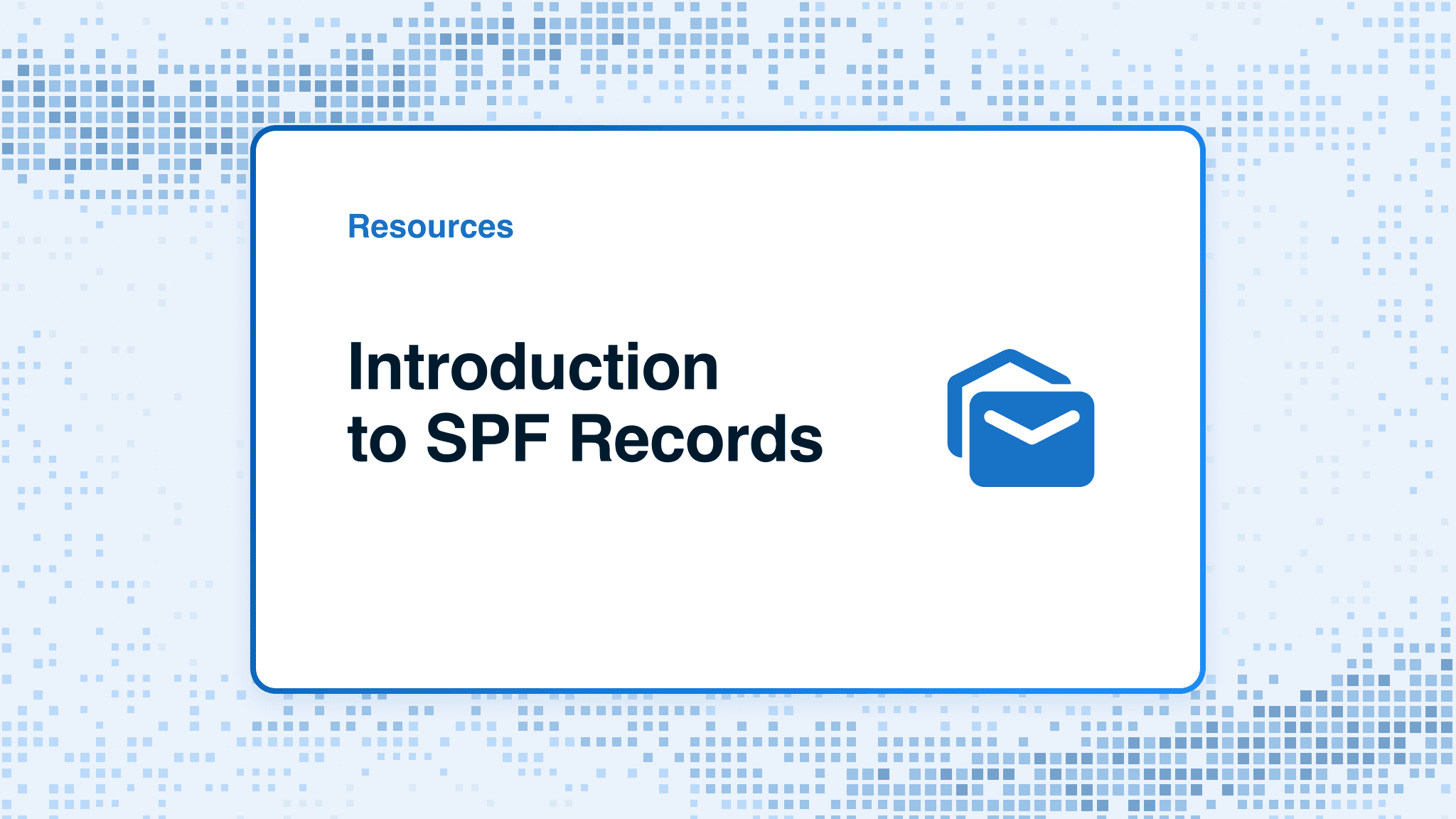 Resources

Introduction to SPF Records